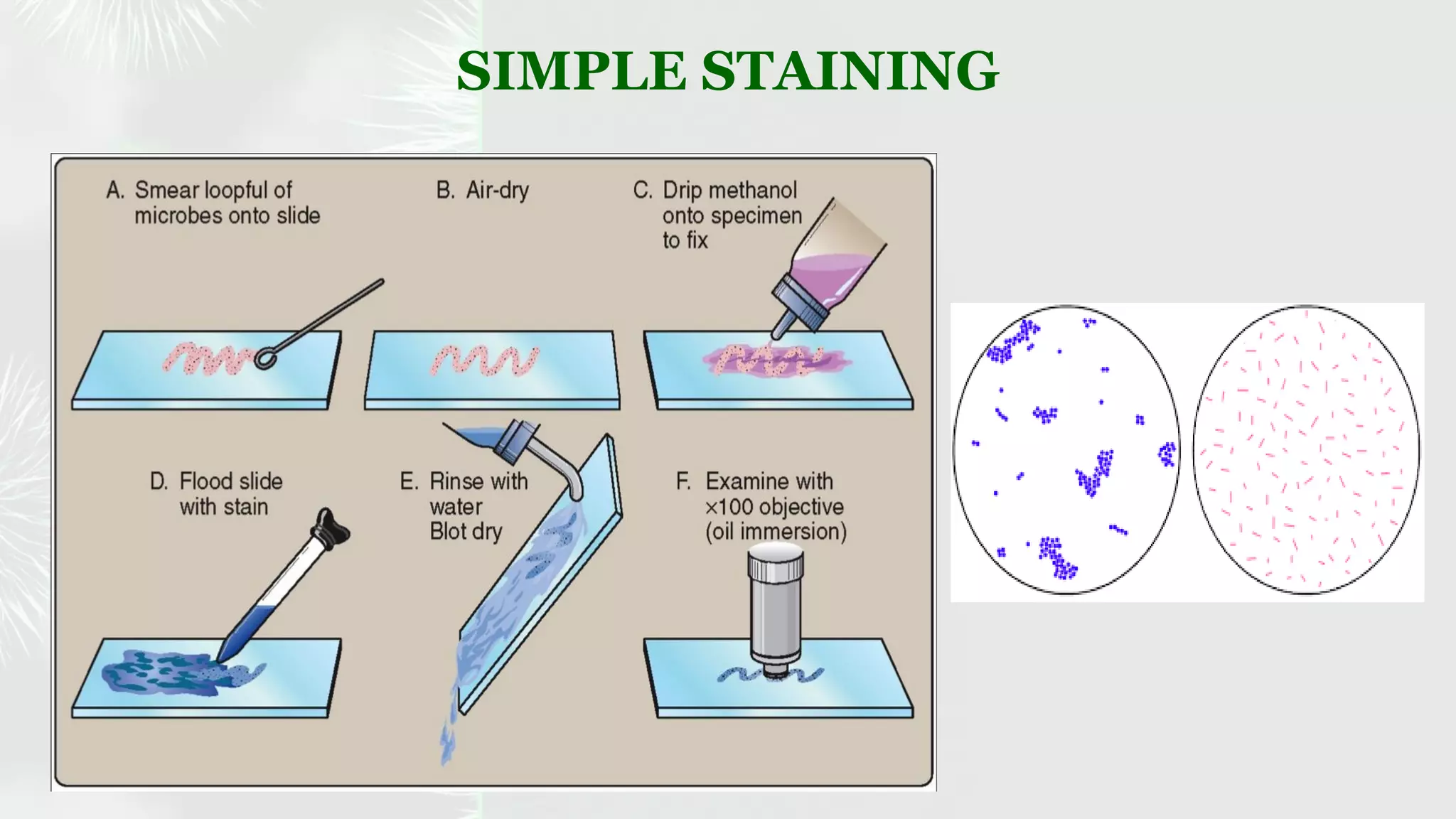 SIMPLE STAINING

A. Smear loopful of microbes onto slide

B. Air-dry

C. Drip methanol onto specimen to fix

D. Flood slide with stain

E. Rinse with water Blot dry

F. Examine with ×100 objective (oil immersion)